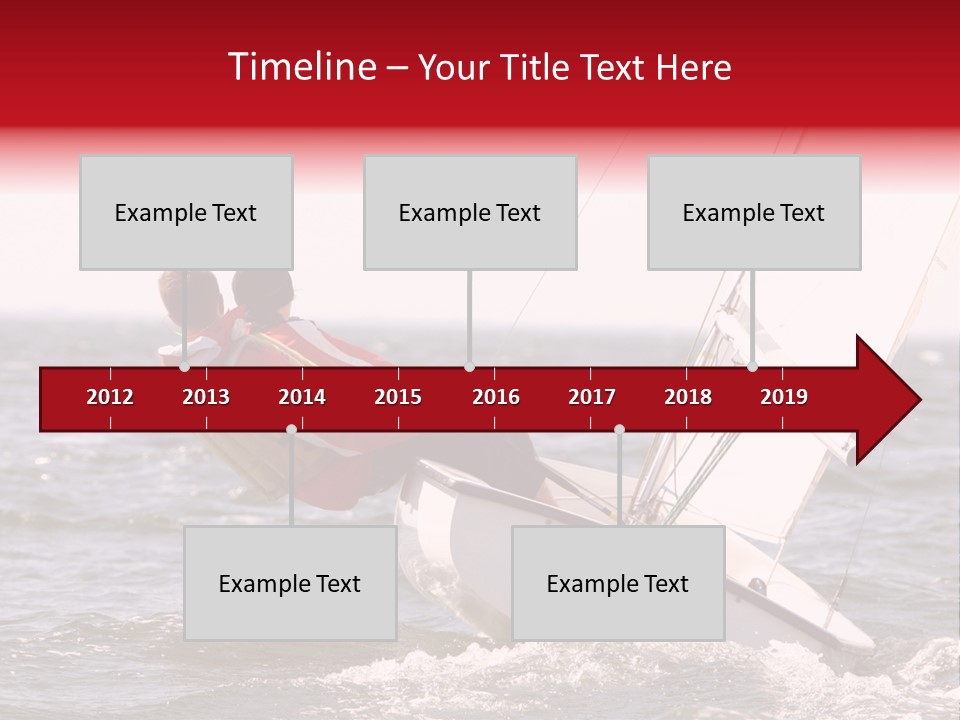 Timeline – Your Title Text Here

Example Text

Example Text

Example Text

2012 2013 2014 2015 2016 2017 2018 2019

Example Text

Example Text